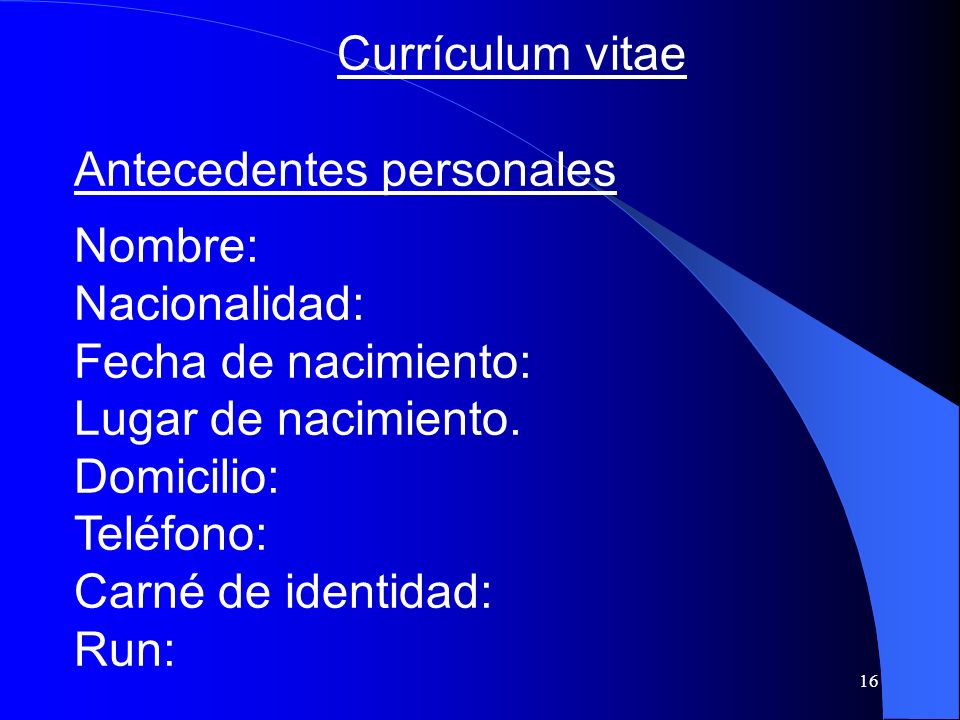 Currículum vitae

Antecedentes personales

Nombre:
Nacionalidad:
Fecha de nacimiento:
Lugar de nacimiento.
Domicilio:
Teléfono:
Carné de identidad:
Run:

16